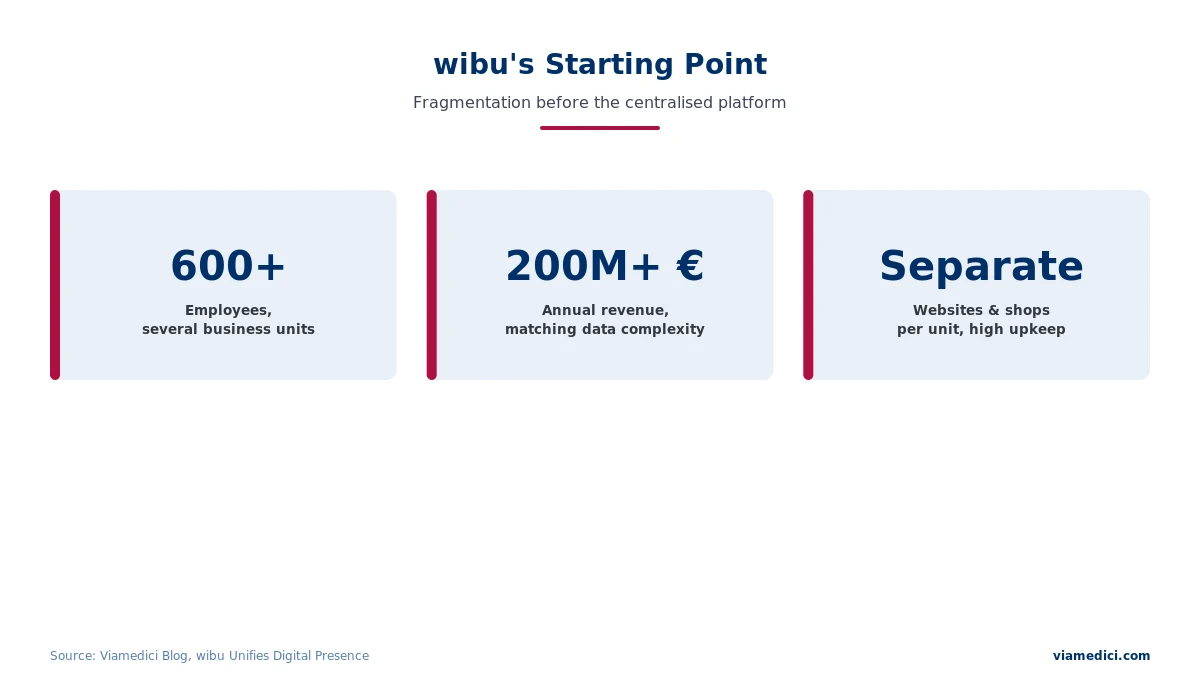 wibu's Starting Point

Fragmentation before the centralised platform

600+

Employees, several business units

200M+ €

Annual revenue, matching data complexity

Separate

Websites & shops per unit, high upkeep

Source: Viamedici Blog, wibu Unifies Digital Presence

viamedici.com